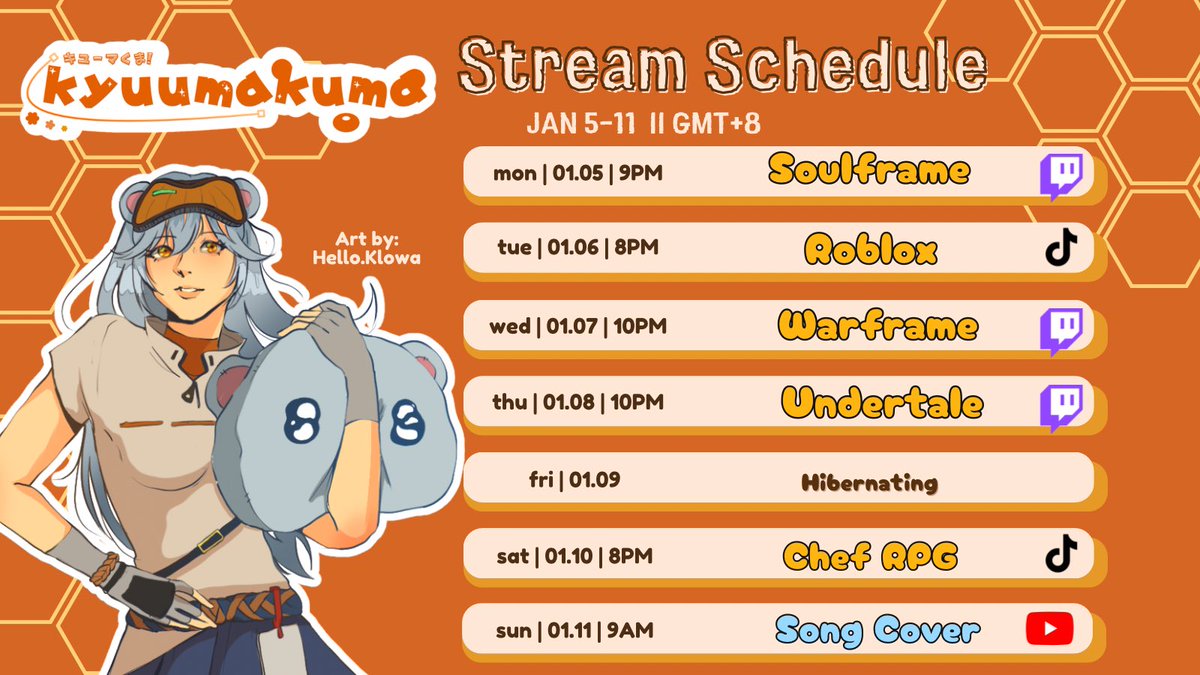 キューマくま!
kyuumakuma

Stream Schedule

JAN 5-11 II GMT+8

Art by: Hello.Klowa

mon | 01.05 | 9PM Soulframe

tue | 01.06 | 8PM Roblox

wed | 01.07 | 10PM Warframe

thu | 01.08 | 10PM Undertale

fri | 01.09 Hibernating

sat | 01.10 | 8PM Chef RPG

sun | 01.11 | 9AM Song Cover